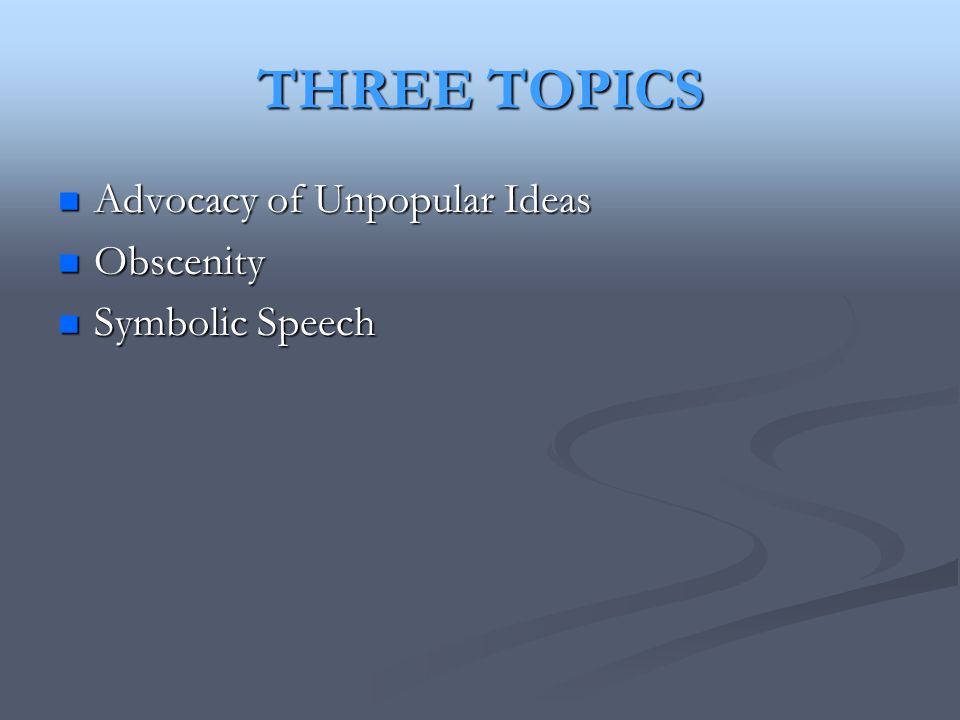 THREE TOPICS

- Advocacy of Unpopular Ideas
- Obscenity
- Symbolic Speech